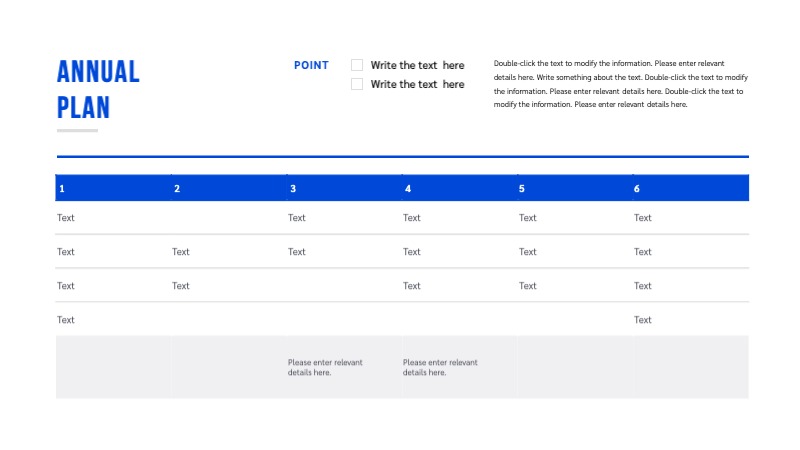 ANNUAL PLAN

POINT

Write the text here

Write the text here

Double-click the text to modify the information. Please enter relevant details here. Write something about the text. Double-click the text to modify the information. Please enter relevant details here. Double-click the text to modify the information. Please enter relevant details here.

| 1 | 2 | 3 | 4 | 5 | 6 |
|---|---|---|---|---|---|
| Text | | Text | Text | Text | Text |
| Text | Text | Text | Text | Text | Text |
| Text | Text | | Text | Text | Text |
| Text | | | | | Text |
| | | Please enter relevant details here. | Please enter relevant details here. | | |